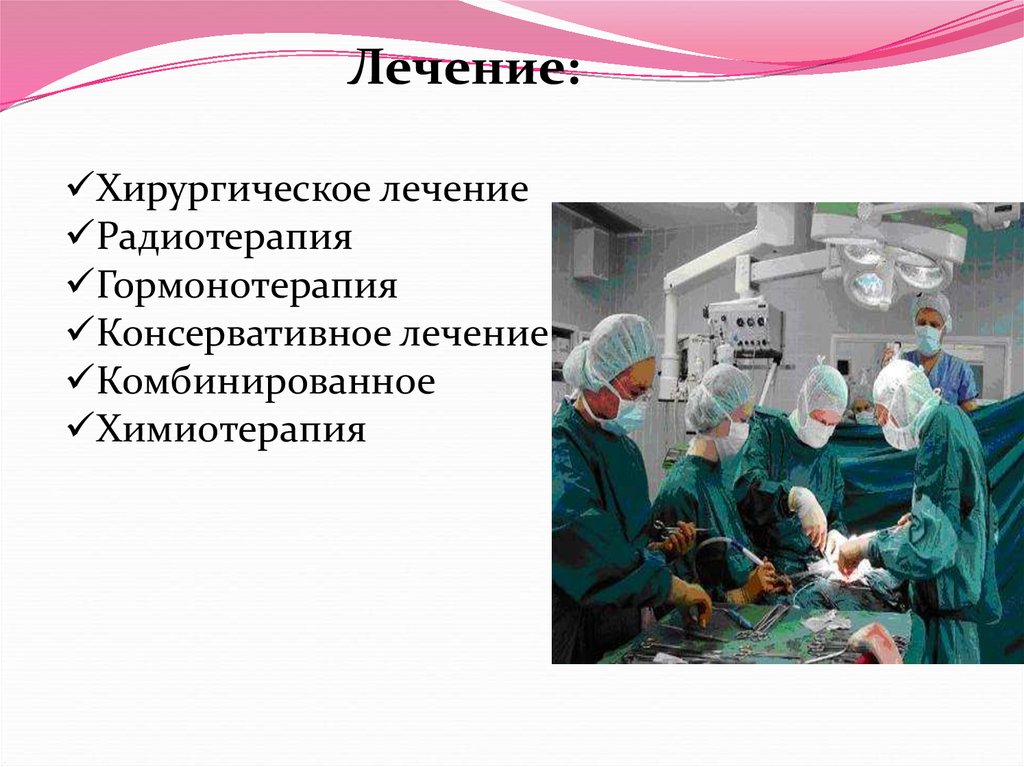 Лечение:

✓Хирургическое лечение
✓Радиотерапия
✓Гормонотерапия
✓Консервативное лечение
✓Комбинированное
✓Химиотерапия